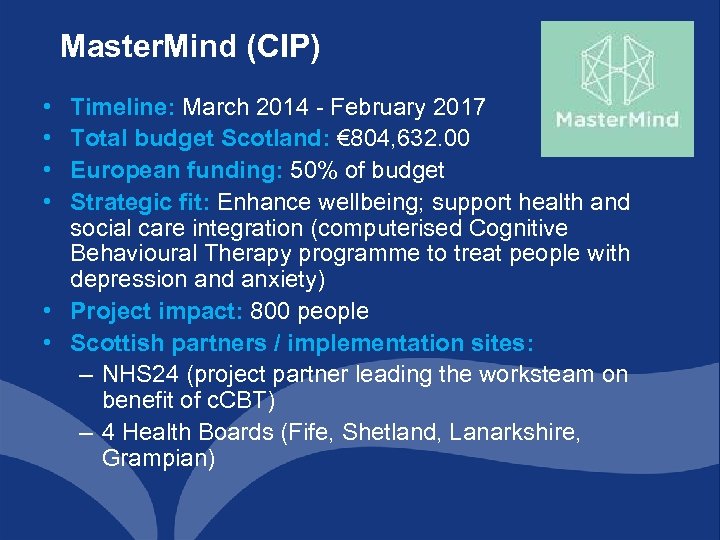 MasterMind (CIP)

MasterMind

• Timeline: March 2014 - February 2017
• Total budget Scotland: €804,632.00
• European funding: 50% of budget
• Strategic fit: Enhance wellbeing; support health and social care integration (computerised Cognitive Behavioural Therapy programme to treat people with depression and anxiety)
• Project impact: 800 people
• Scottish partners / implementation sites:
– NHS24 (project partner leading the worksteam on benefit of cCBT)
– 4 Health Boards (Fife, Shetland, Lanarkshire, Grampian)